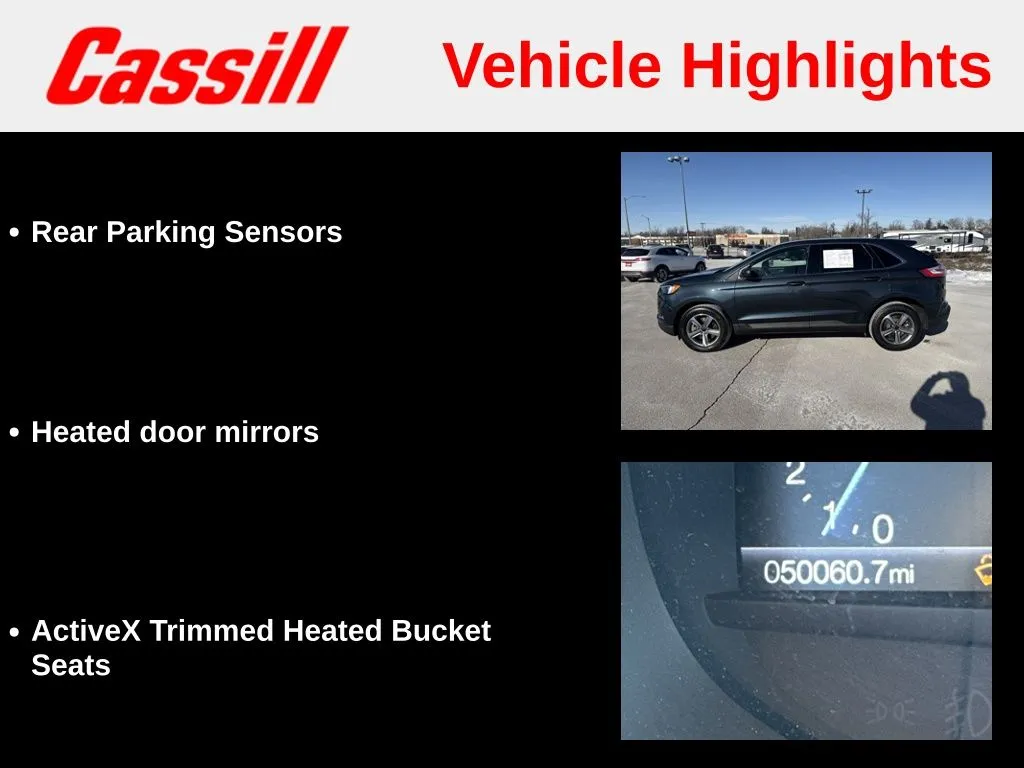 Cassill

Vehicle Highlights

• Rear Parking Sensors

• Heated door mirrors

• ActiveX Trimmed Heated Bucket Seats

2
1
0
050060.7mi